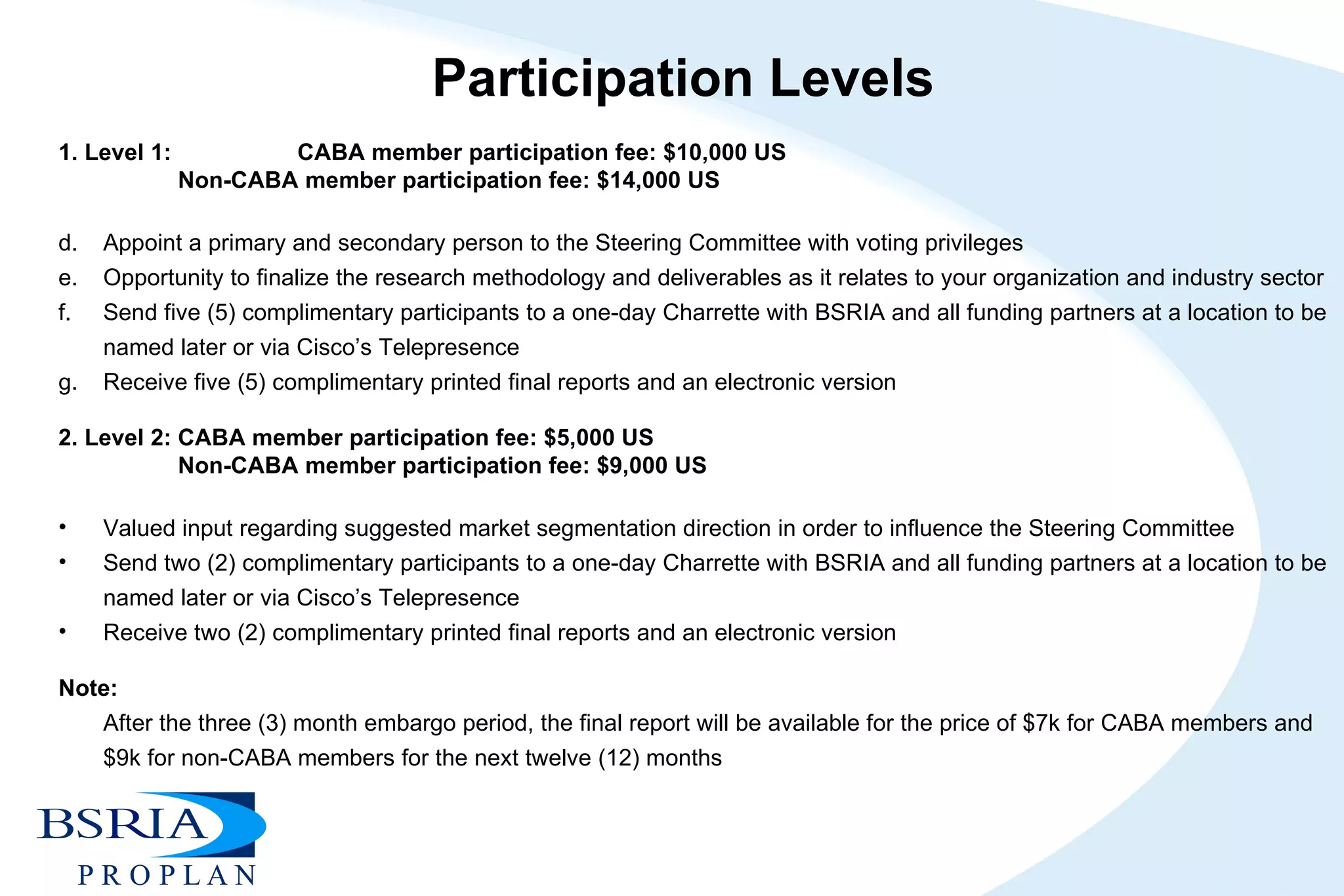 Participation Levels

1. Level 1: CABA member participation fee: $10,000 US
Non-CABA member participation fee: $14,000 US

d. Appoint a primary and secondary person to the Steering Committee with voting privileges
e. Opportunity to finalize the research methodology and deliverables as it relates to your organization and industry sector
f. Send five (5) complimentary participants to a one-day Charrette with BSRIA and all funding partners at a location to be named later or via Cisco's Telepresence
g. Receive five (5) complimentary printed final reports and an electronic version

2. Level 2: CABA member participation fee: $5,000 US
Non-CABA member participation fee: $9,000 US

• Valued input regarding suggested market segmentation direction in order to influence the Steering Committee
• Send two (2) complimentary participants to a one-day Charrette with BSRIA and all funding partners at a location to be named later or via Cisco's Telepresence
• Receive two (2) complimentary printed final reports and an electronic version

Note:
After the three (3) month embargo period, the final report will be available for the price of $7k for CABA members and $9k for non-CABA members for the next twelve (12) months

BSRIA
PROPLAN